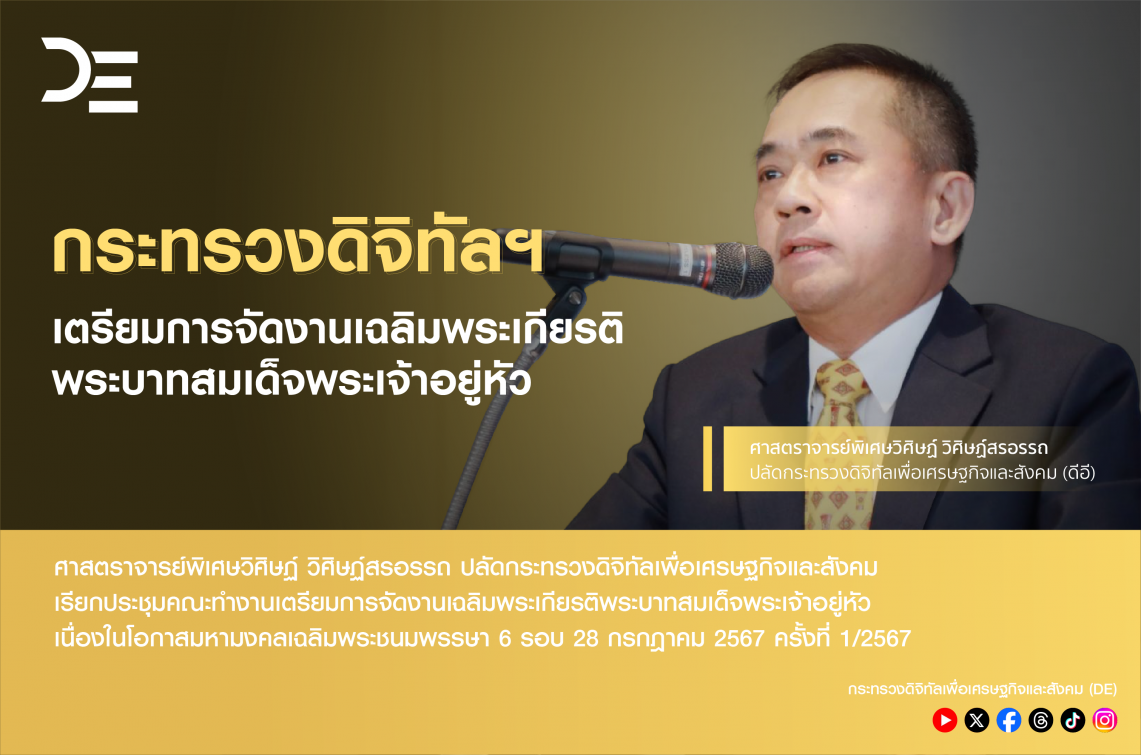 DE

กระทรวงดิจิทัลฯ

เตรียมการจัดงานเฉลิมพระเกียรติ พระบาทสมเด็จพระเจ้าอยู่หัว

ศาสตราจารย์พิเศษวิศิษฏ์ วิศิษฏ์สรอรรถ
ปลัดกระทรวงดิจิทัลเพื่อเศรษฐกิจและสังคม (ดีอี)

ศาสตราจารย์พิเศษวิศิษฏ์ วิศิษฏ์สรอรรถ ปลัดกระทรวงดิจิทัลเพื่อเศรษฐกิจและสังคม เรียกประชุมคณะทำงานเตรียมการจัดงานเฉลิมพระเกียรติพระบาทสมเด็จพระเจ้าอยู่หัว เนื่องในโอกาสมหามงคลเฉลิมพระชนมพรรษา 6 รอบ 28 กรกฎาคม 2567 ครั้งที่ 1/2567

กระทรวงดิจิทัลเพื่อเศรษฐกิจและสังคม (DE)